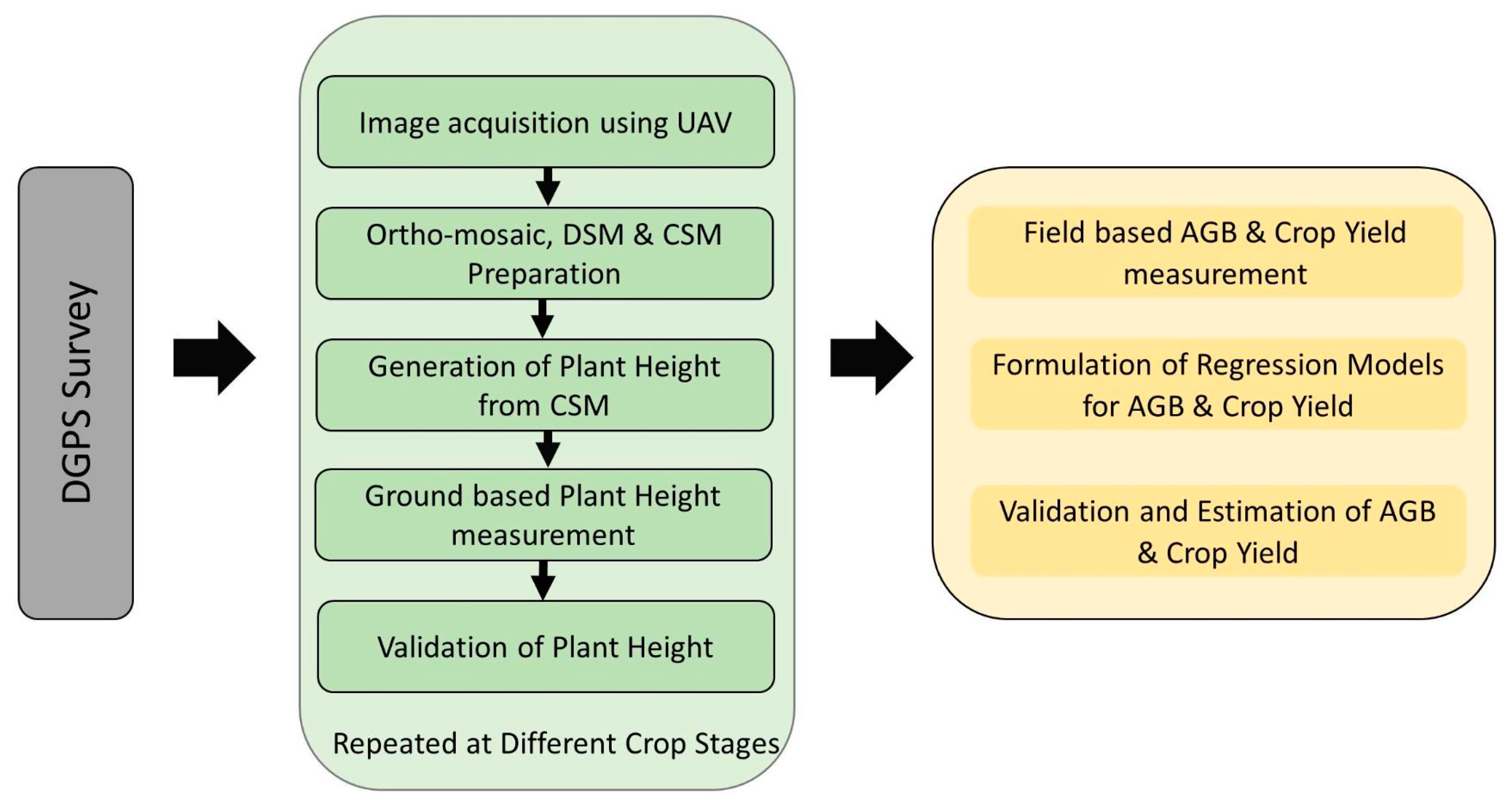 DGPS Survey

Image acquisition using UAV

Ortho-mosaic, DSM & CSM Preparation

Generation of Plant Height from CSM

Ground based Plant Height measurement

Validation of Plant Height

Repeated at Different Crop Stages

Field based AGB & Crop Yield measurement

Formulation of Regression Models for AGB & Crop Yield

Validation and Estimation of AGB & Crop Yield